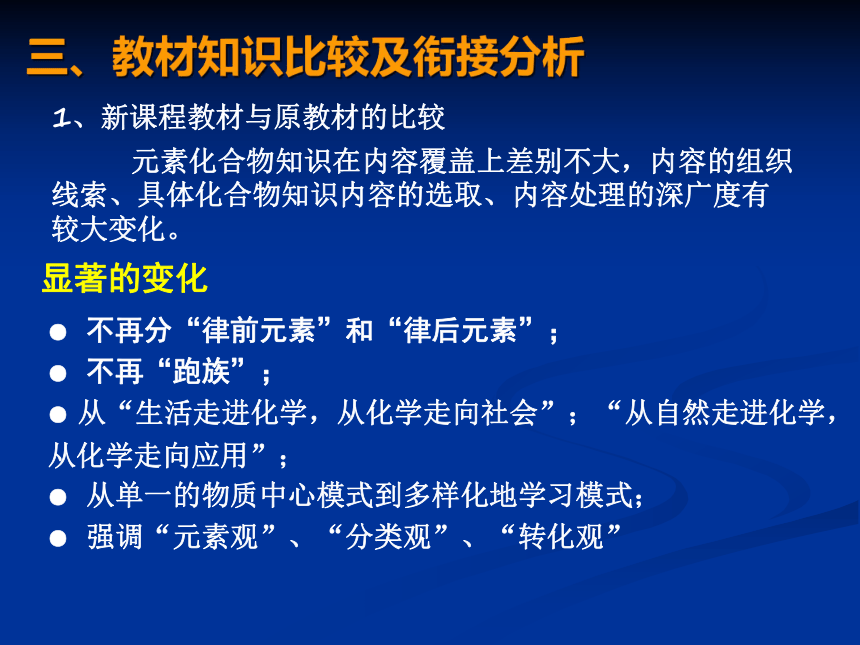 三、教材知识比较及衔接分析

1、新课程教材与原教材的比较

元素化合物知识在内容覆盖上差别不大，内容的组织线索、具体化合物知识内容的选取、内容处理的深广度有较大变化。

显著的变化

● 不再分“律前元素”和“律后元素”；

● 不再“跑族”；

● 从“生活走进化学，从化学走向社会”；“从自然走进化学，从化学走向应用”；

● 从单一的物质中心模式到多样化地学习模式；

● 强调“元素观”、“分类观”、“转化观”